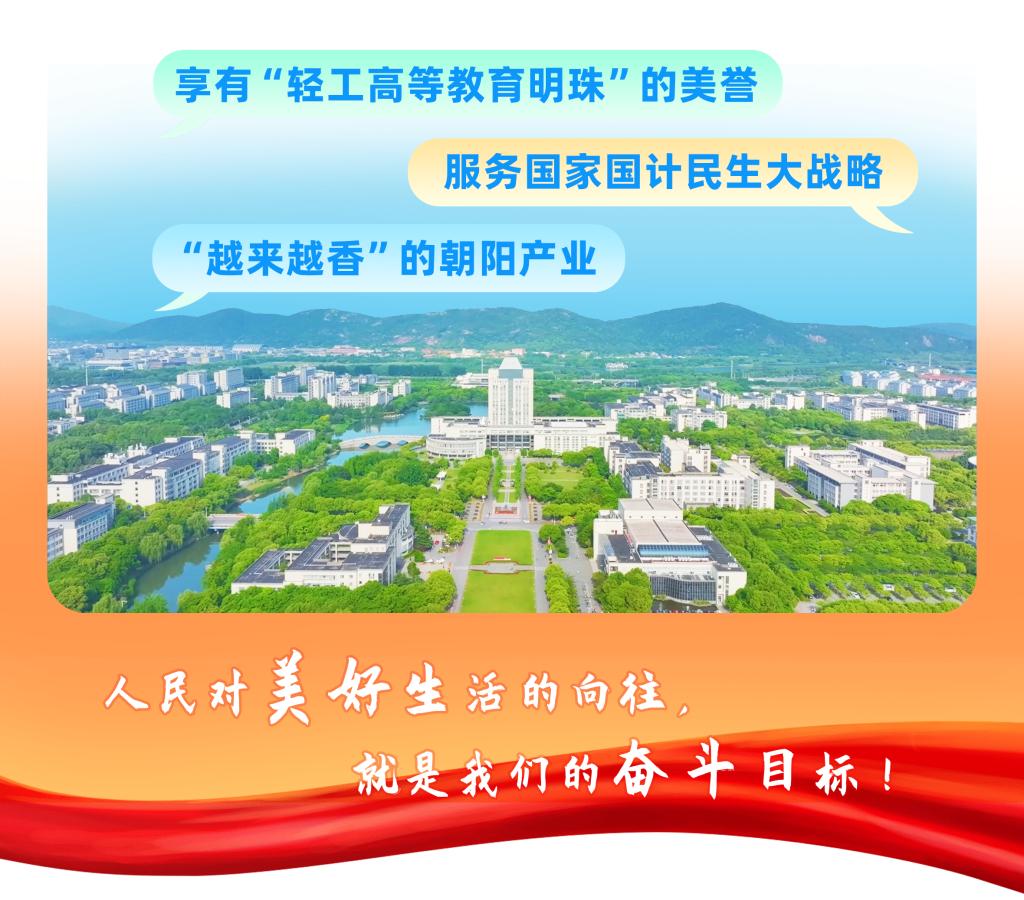 享有“轻工高等教育明珠”的美誉

服务国家国计民生大战略

“越来越香”的朝阳产业

人民对美好生活的向往，

就是我们的奋斗目标！